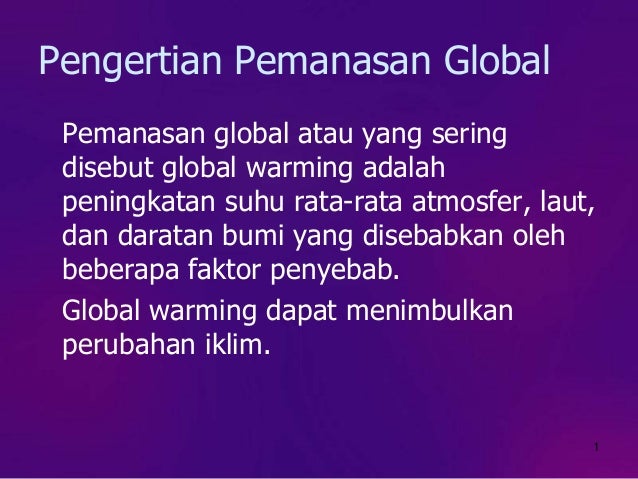 Pengertian Pemanasan Global

Pemanasan global atau yang sering disebut global warming adalah peningkatan suhu rata-rata atmosfer, laut, dan daratan bumi yang disebabkan oleh beberapa faktor penyebab.

Global warming dapat menimbulkan perubahan iklim.

1